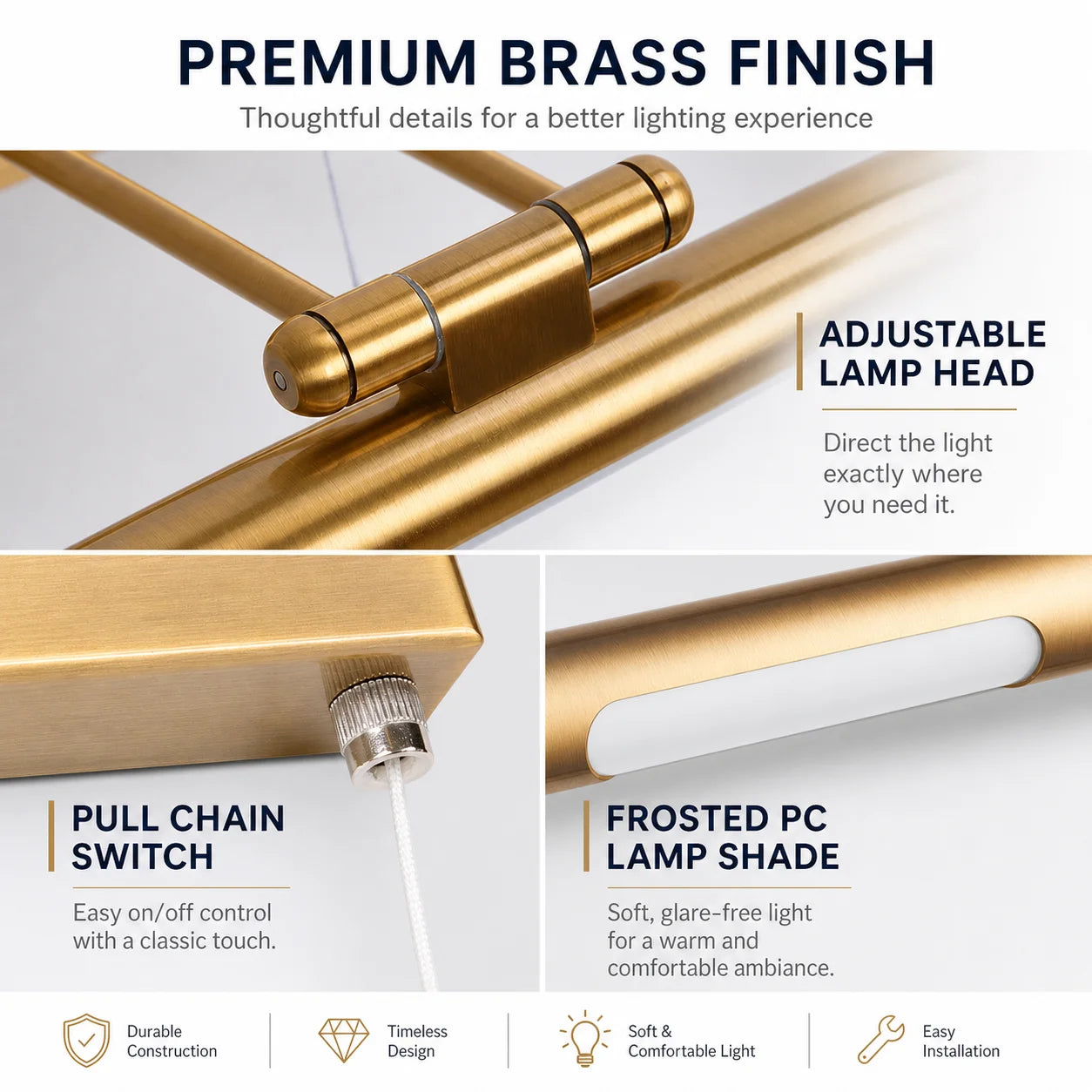 PREMIUM BRASS FINISH
Thoughtful details for a better lighting experience

ADJUSTABLE LAMP HEAD

Direct the light exactly where you need it.

PULL CHAIN SWITCH

Easy on/off control with a classic touch.

FROSTED PC LAMP SHADE

Soft, glare-free light for a warm and comfortable ambiance.

Durable Construction

Timeless Design

Soft & Comfortable Light

Easy Installation